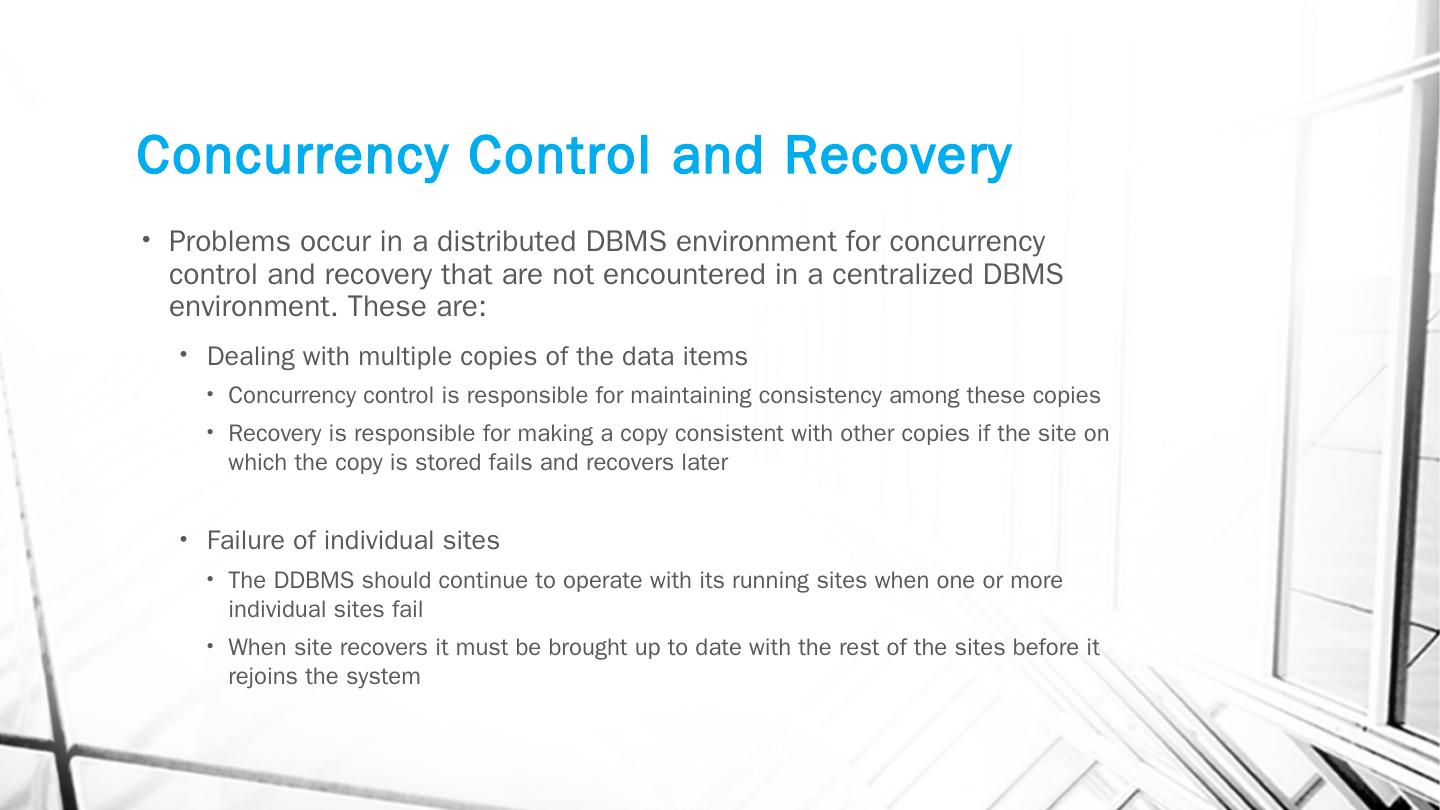 Concurrency Control and Recovery

• Problems occur in a distributed DBMS environment for concurrency control and recovery that are not encountered in a centralized DBMS environment. These are:

• Dealing with multiple copies of the data items

• Concurrency control is responsible for maintaining consistency among these copies

• Recovery is responsible for making a copy consistent with other copies if the site on which the copy is stored fails and recovers later

• Failure of individual sites

• The DDBMS should continue to operate with its running sites when one or more individual sites fail

• When site recovers it must be brought up to date with the rest of the sites before it rejoins the system